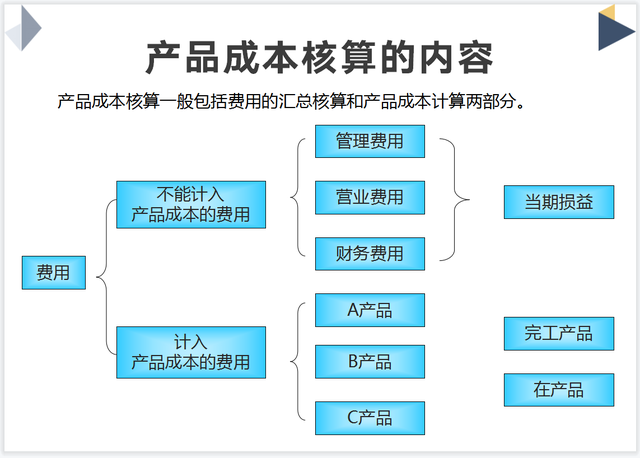 产品成本核算的内容

产品成本核算一般包括费用的汇总核算和产品成本计算两部分。

费用

不能计入
产品成本的费用

计入
产品成本的费用

管理费用

营业费用

财务费用

A产品

B产品

C产品

当期损益

完工产品

在产品